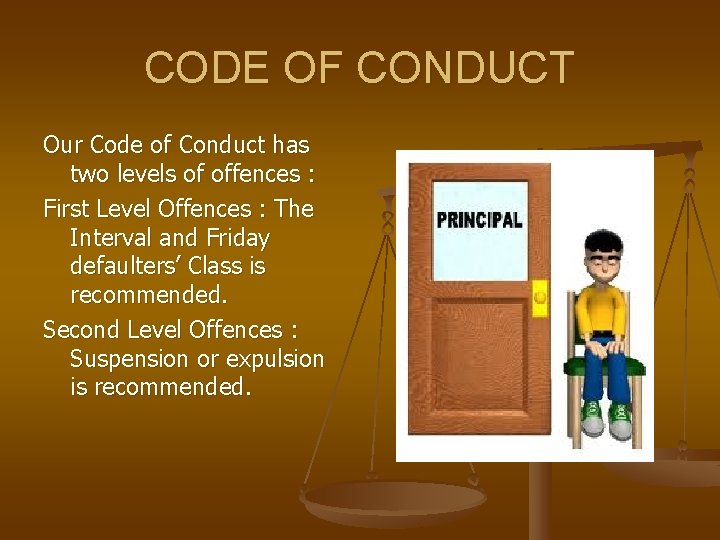 CODE OF CONDUCT

Our Code of Conduct has two levels of offences :

First Level Offences : The Interval and Friday defaulters' Class is recommended.

Second Level Offences : Suspension or expulsion is recommended.

PRINCIPAL